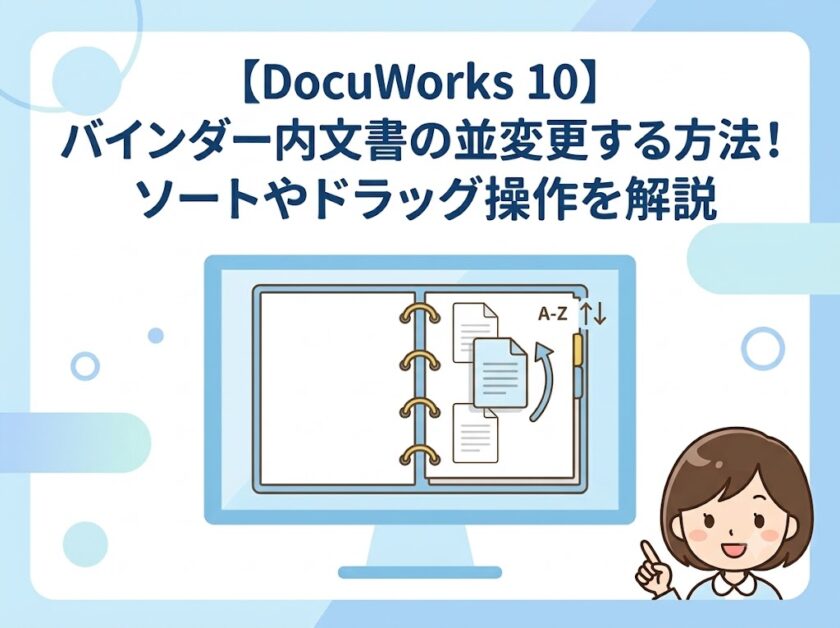 【DocuWorks 10】
バインダー内文書の並変更する方法！
ソートやドラッグ操作を解説

A-Z ↑↓